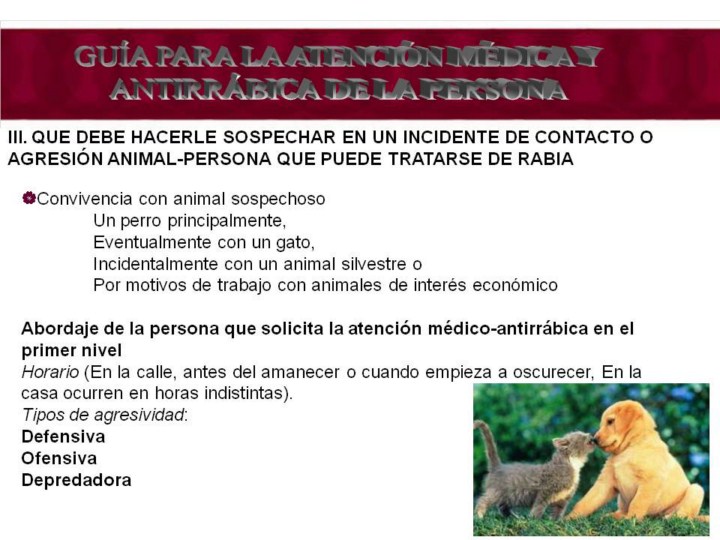 GUÍA PARA LA ATENCIÓN MÉDICA Y ANTIRRÁBICA DE LA PERSONA

III. QUE DEBE HACERLE SOSPECHAR EN UN INCIDENTE DE CONTACTO O AGRESIÓN ANIMAL-PERSONA QUE PUEDE TRATARSE DE RABIA

Convivencia con animal sospechoso
Un perro principalmente,
Eventualmente con un gato,
Incidentalmente con un animal silvestre o
Por motivos de trabajo con animales de interés económico

Abordaje de la persona que solicita la atención médico-antirrábica en el primer nivel
Horario (En la calle, antes del amanecer o cuando empieza a oscurecer, En la casa ocurren en horas indistintas).
Tipos de agresividad:
Defensiva
Ofensiva
Depredadora